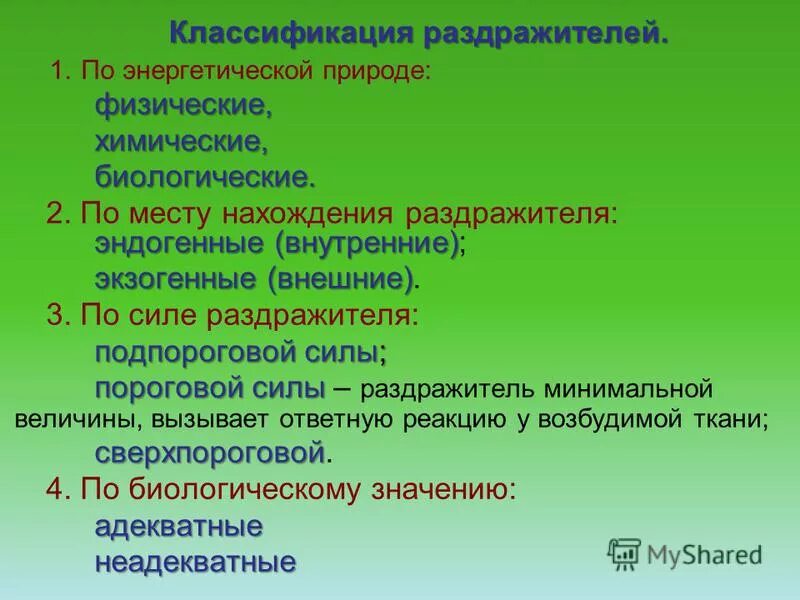 Классификация раздражителей.

1. По энергетической природе:
физические,
химические,
биологические.

2. По месту нахождения раздражителя:
эндогенные (внутренние);
экзогенные (внешние).

3. По силе раздражителя:
подпороговой силы;
пороговой силы – раздражитель минимальной величины, вызывает ответную реакцию у возбудимой ткани;
сверхпороговой.

4. По биологическому значению:
адекватные
неадекватные

MyShared